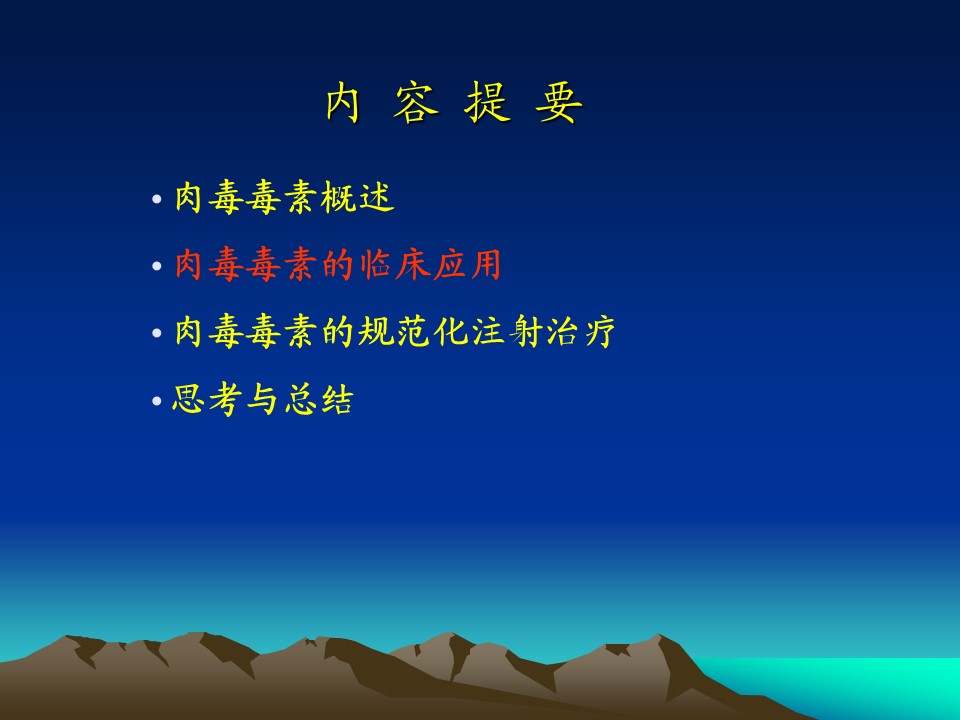 内 容 提 要

• 肉毒毒素概述

• 肉毒毒素的临床应用

• 肉毒毒素的规范化注射治疗

• 思考与总结